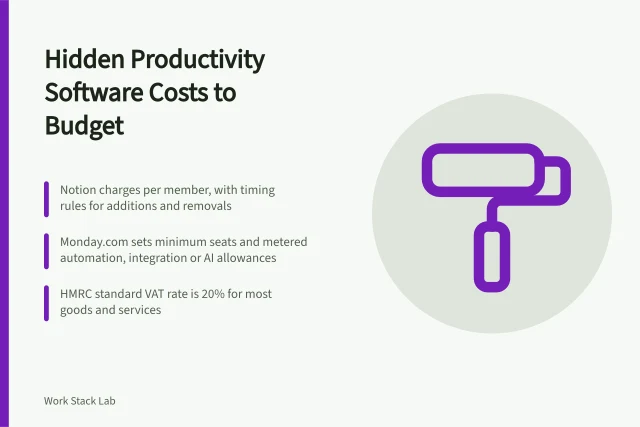 Hidden Productivity Software Costs to Budget

Notion charges per member, with timing rules for additions and removals

Monday.com sets minimum seats and metered automation, integration or AI allowances

HMRC standard VAT rate is 20% for most goods and services

Work Stack Lab